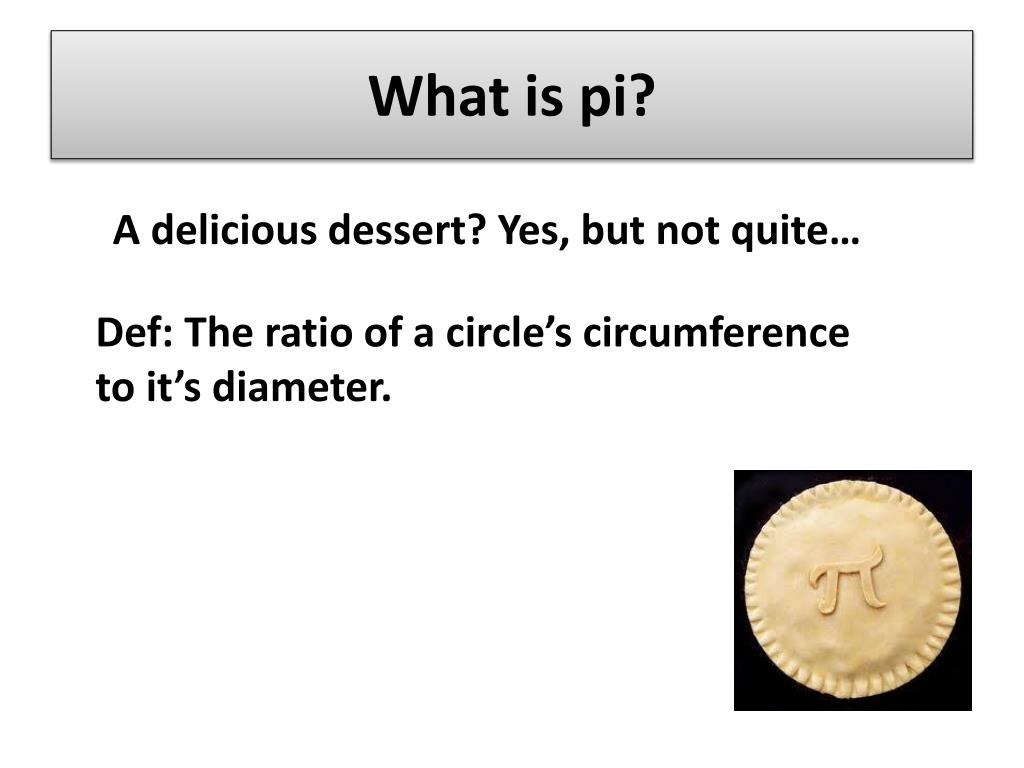 What is pi?

A delicious dessert? Yes, but not quite…

Def: The ratio of a circle’s circumference to it’s diameter.

$\pi$